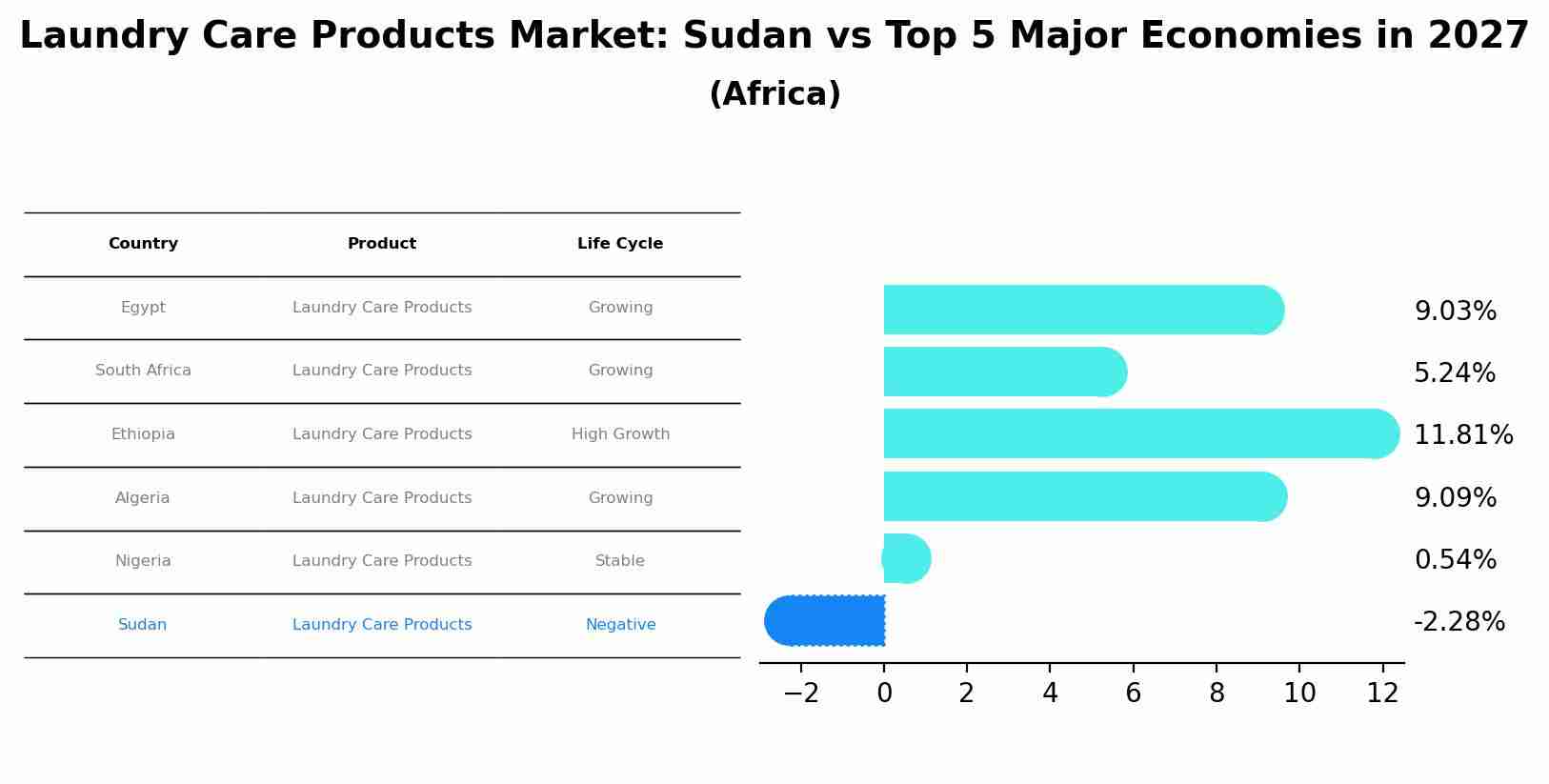 Laundry Care Products Market: Sudan vs Top 5 Major Economies in 2027
(Africa)

| Country | Product | Life Cycle |
|---|---|---|
| Egypt | Laundry Care Products | Growing |
| South Africa | Laundry Care Products | Growing |
| Ethiopia | Laundry Care Products | High Growth |
| Algeria | Laundry Care Products | Growing |
| Nigeria | Laundry Care Products | Stable |
| Sudan | Laundry Care Products | Negative |

9.03%
5.24%
11.81%
9.09%
0.54%
-2.28%

−2 0 2 4 6 8 10 12